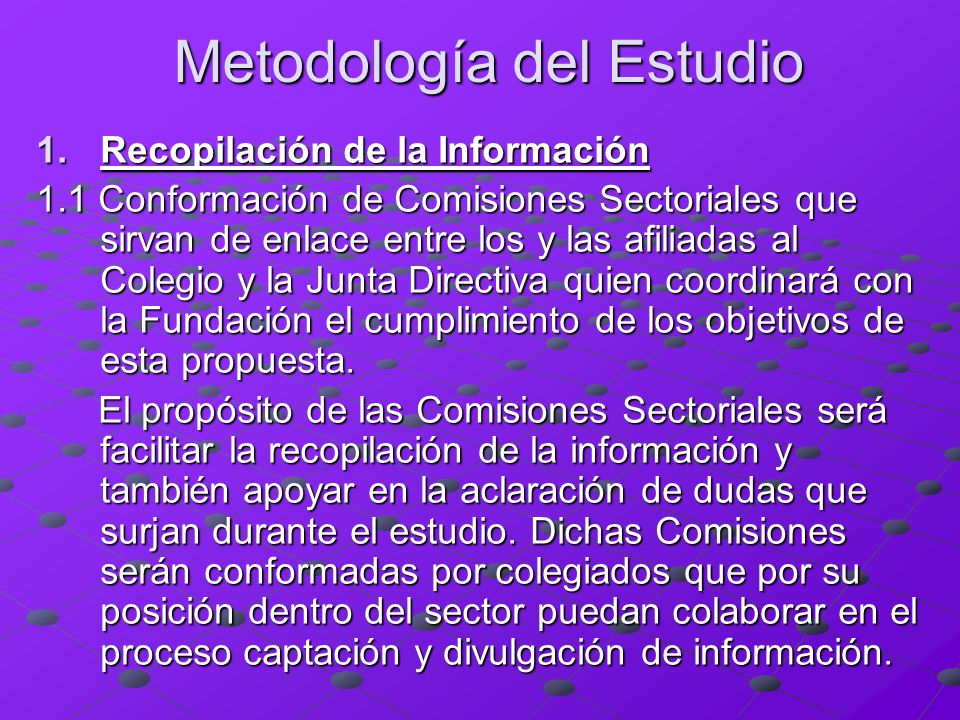 Metodología del Estudio

1. Recopilación de la Información

1.1 Conformación de Comisiones Sectoriales que sirvan de enlace entre los y las afiliadas al Colegio y la Junta Directiva quien coordinará con la Fundación el cumplimiento de los objetivos de esta propuesta.

El propósito de las Comisiones Sectoriales será facilitar la recopilación de la información y también apoyar en la aclaración de dudas que surjan durante el estudio. Dichas Comisiones serán conformadas por colegiados que por su posición dentro del sector puedan colaborar en el proceso captación y divulgación de información.